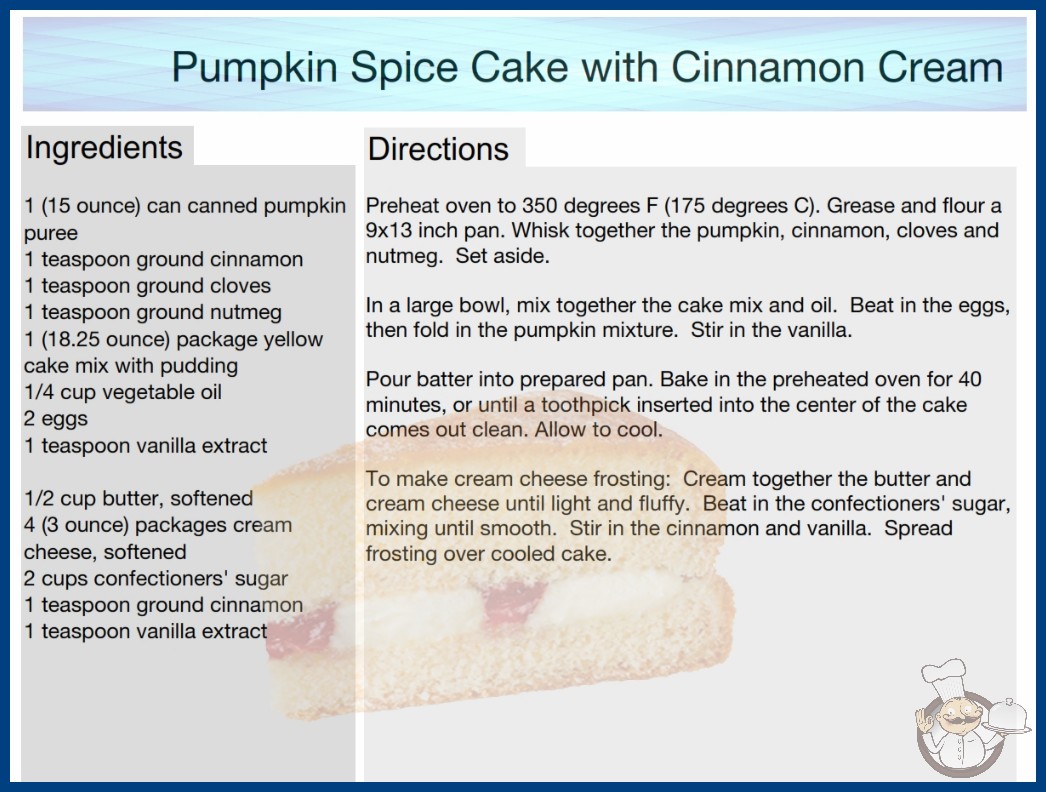 Pumpkin Spice Cake with Cinnamon Cream

Ingredients

1 (15 ounce) can canned pumpkin puree
1 teaspoon ground cinnamon
1 teaspoon ground cloves
1 teaspoon ground nutmeg
1 (18.25 ounce) package yellow cake mix with pudding
1/4 cup vegetable oil
2 eggs
1 teaspoon vanilla extract

1/2 cup butter, softened
4 (3 ounce) packages cream cheese, softened
2 cups confectioners' sugar
1 teaspoon ground cinnamon
1 teaspoon vanilla extract

Directions

Preheat oven to 350 degrees F (175 degrees C). Grease and flour a 9x13 inch pan. Whisk together the pumpkin, cinnamon, cloves and nutmeg. Set aside.

In a large bowl, mix together the cake mix and oil. Beat in the eggs, then fold in the pumpkin mixture. Stir in the vanilla.

Pour batter into prepared pan. Bake in the preheated oven for 40 minutes, or until a toothpick inserted into the center of the cake comes out clean. Allow to cool.

To make cream cheese frosting: Cream together the butter and cream cheese until light and fluffy. Beat in the confectioners' sugar, mixing until smooth. Stir in the cinnamon and vanilla. Spread frosting over cooled cake.